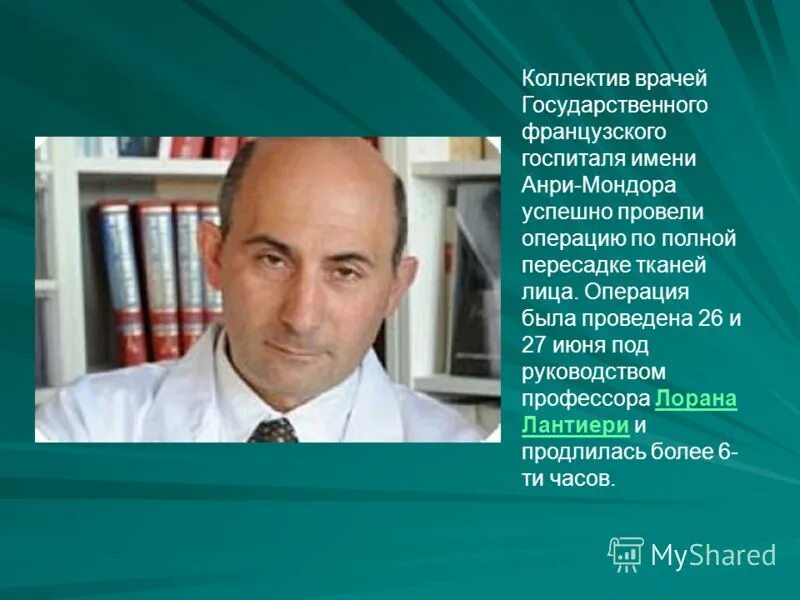 Коллектив врачей Государственного французского госпиталя имени Анри-Мондора успешно провели операцию по полной пересадке тканей лица. Операция была проведена 26 и 27 июня под руководством профессора Лорана Лантиери и продлилась более 6-ти часов.

MyShared